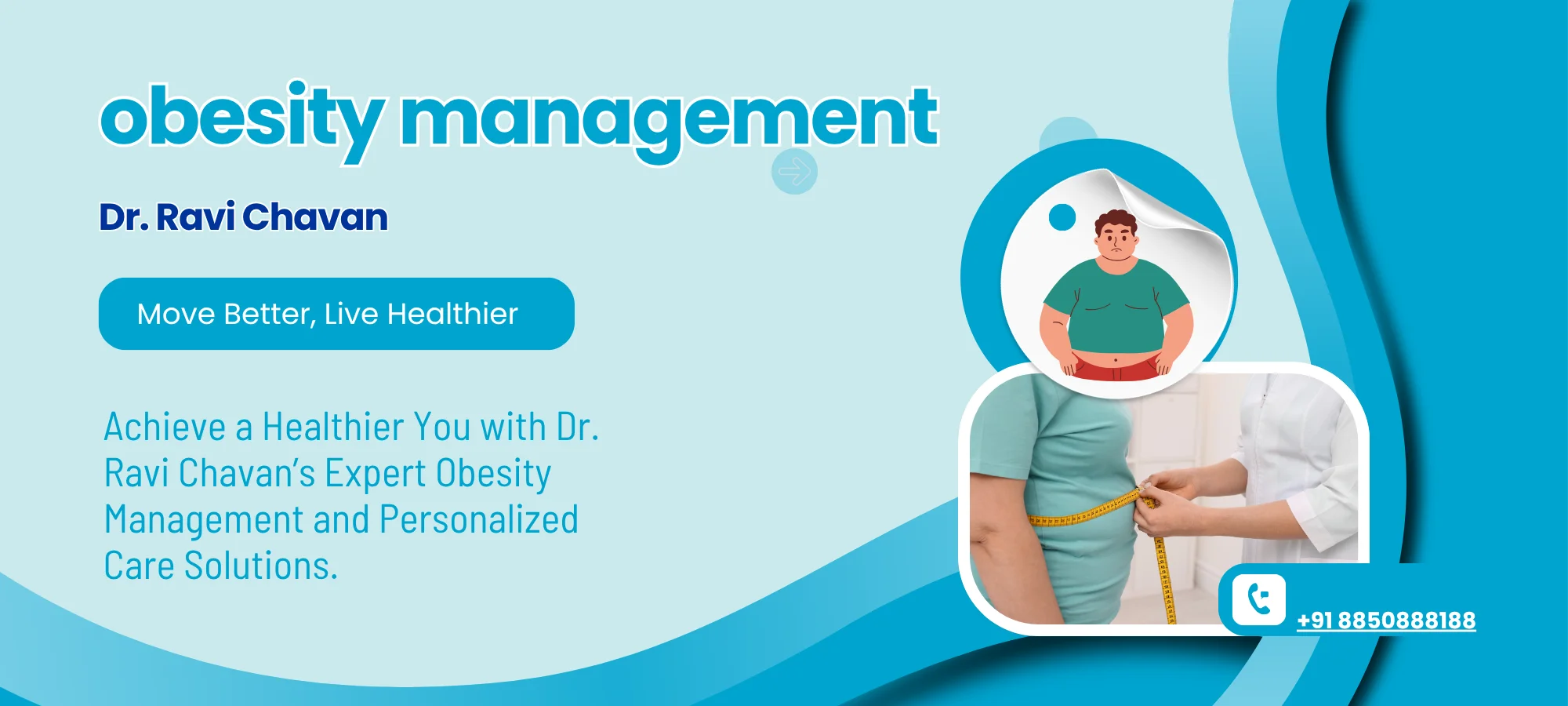 obesity management

Dr. Ravi Chavan

Move Better, Live Healthier

Achieve a Healthier You with Dr. Ravi Chavan's Expert Obesity Management and Personalized Care Solutions.

+91 8850888188